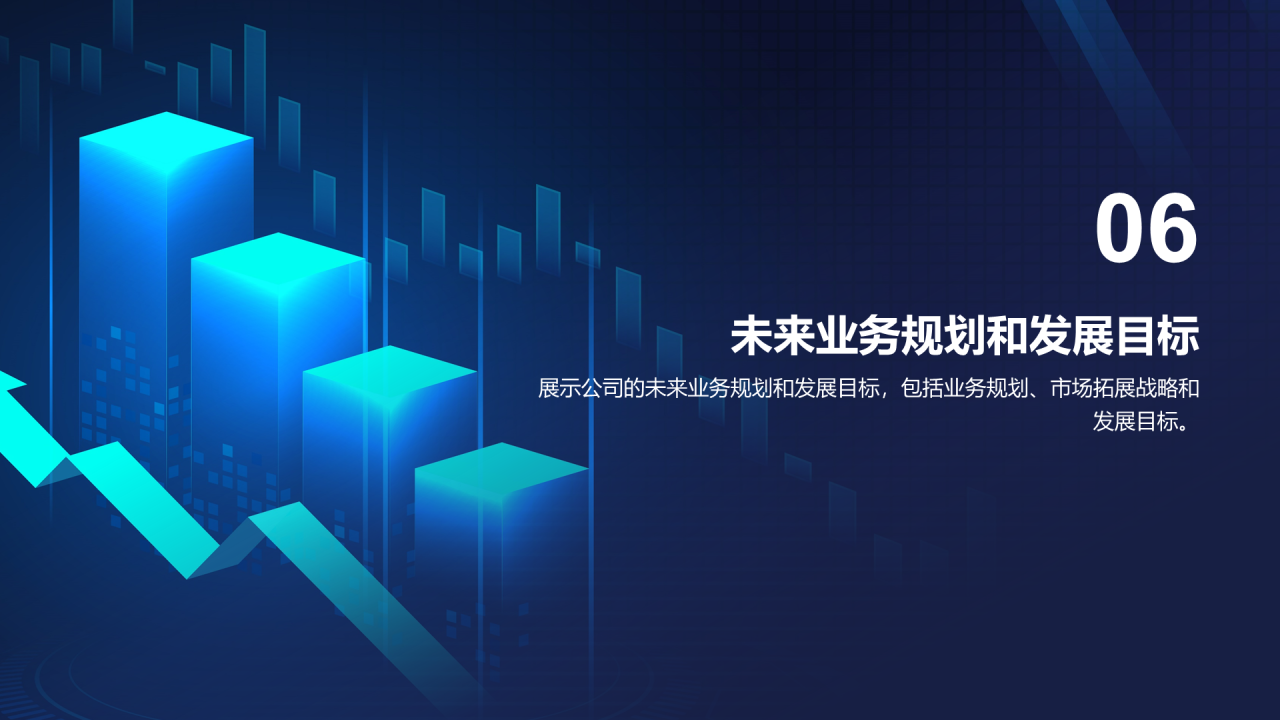 06

未来业务规划和发展目标

展示公司的未来业务规划和发展目标，包括业务规划、市场拓展战略和发展目标。